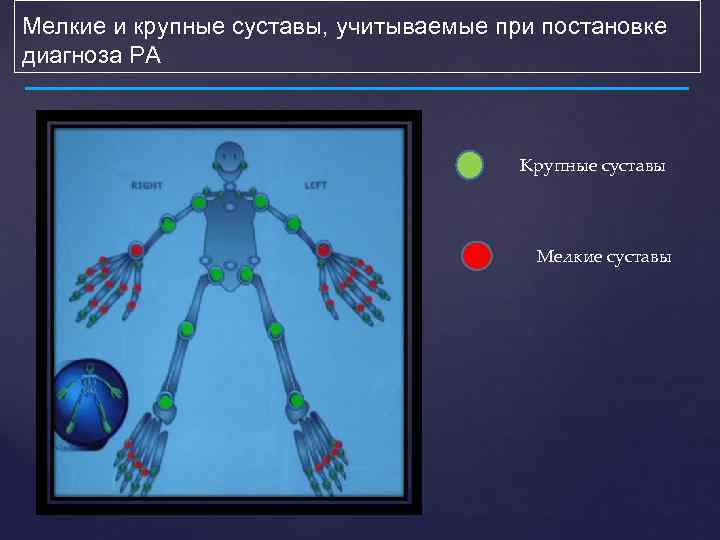 Мелкие и крупные суставы, учитываемые при постановке диагноза РА

RIGHT

LEFT

Крупные суставы

Мелкие суставы